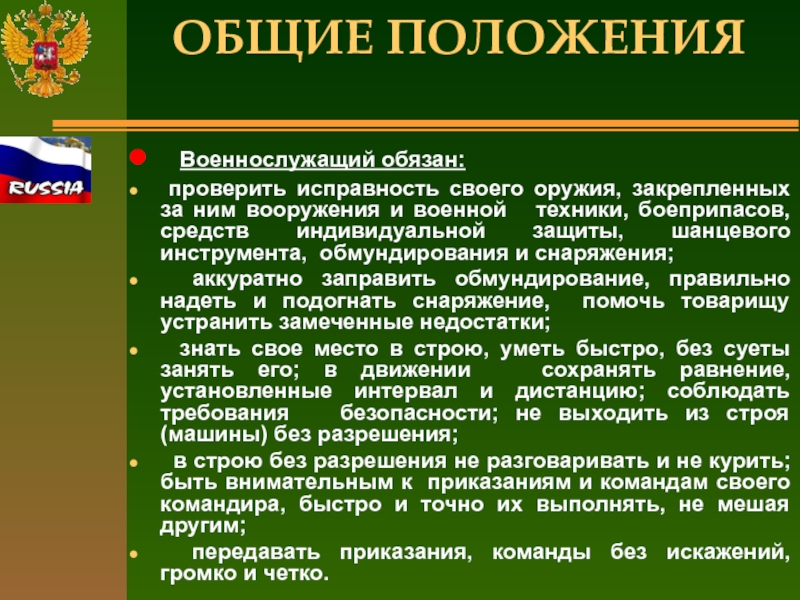 ОБЩИЕ ПОЛОЖЕНИЯ

RUSSIA

Военнослужащий обязан:

проверить исправность своего оружия, закрепленных за ним вооружения и военной техники, боеприпасов, средств индивидуальной защиты, шанцевого инструмента, обмундирования и снаряжения;

аккуратно заправить обмундирование, правильно надеть и подогнать снаряжение, помочь товарищу устранить замеченные недостатки;

знать свое место в строю, уметь быстро, без суеты занять его; в движении сохранять равнение, установленные интервал и дистанцию; соблюдать требования безопасности; не выходить из строя (машины) без разрешения;

в строю без разрешения не разговаривать и не курить; быть внимательным к приказаниям и командам своего командира, быстро и точно их выполнять, не мешая другим;

передавать приказания, команды без искажений, громко и четко.